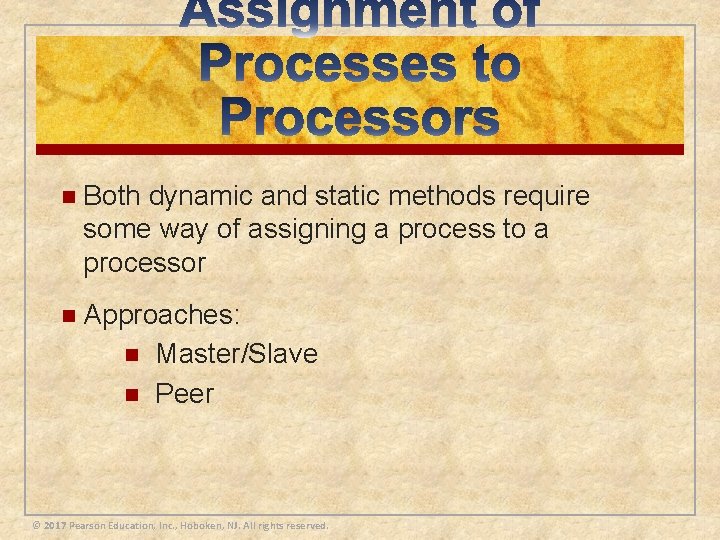 Assignment of Processes to Processors

Both dynamic and static methods require some way of assigning a process to a processor

Approaches:
Master/Slave
Peer

© 2017 Pearson Education, Inc., Hoboken, NJ. All rights reserved.